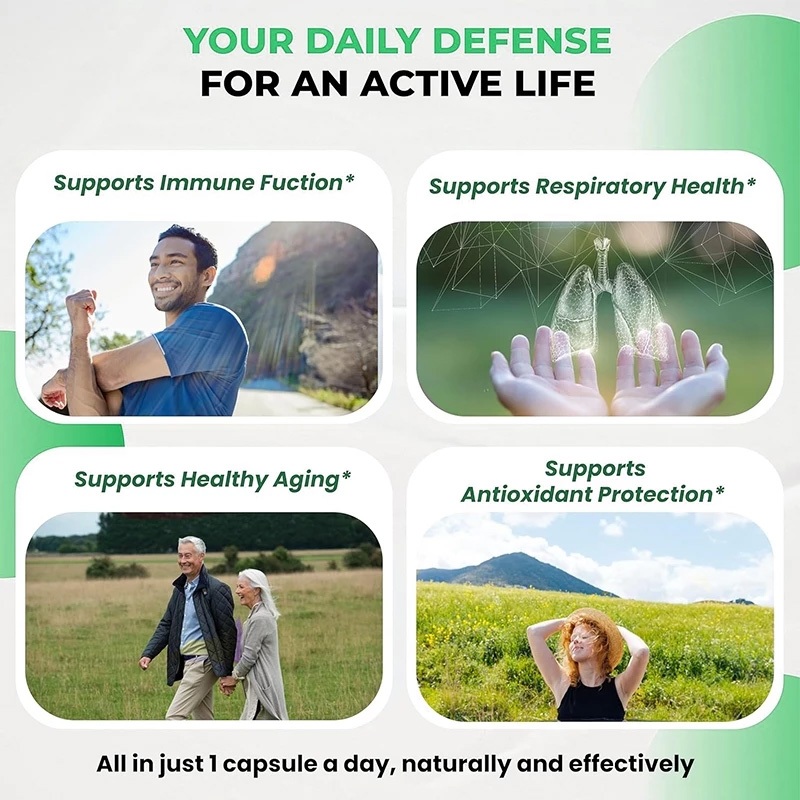 YOUR DAILY DEFENSE
FOR AN ACTIVE LIFE

Supports Immune Fuction*

Supports Respiratory Health*

Supports Healthy Aging*

Supports
Antioxidant Protection*

All in just 1 capsule a day, naturally and effectively